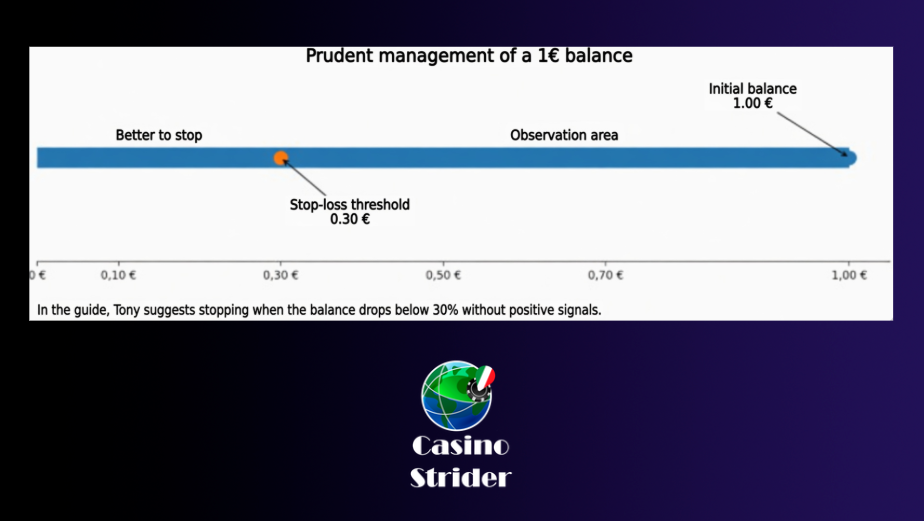 Prudent management of a 1€ balance

Initial balance
1.00 €

Better to stop

Observation area

Stop-loss threshold
0.30 €

0 €
0,10 €
0,30 €
0,50 €
0,70 €
1,00 €

In the guide, Tony suggests stopping when the balance drops below 30% without positive signals.

Casino
Strider